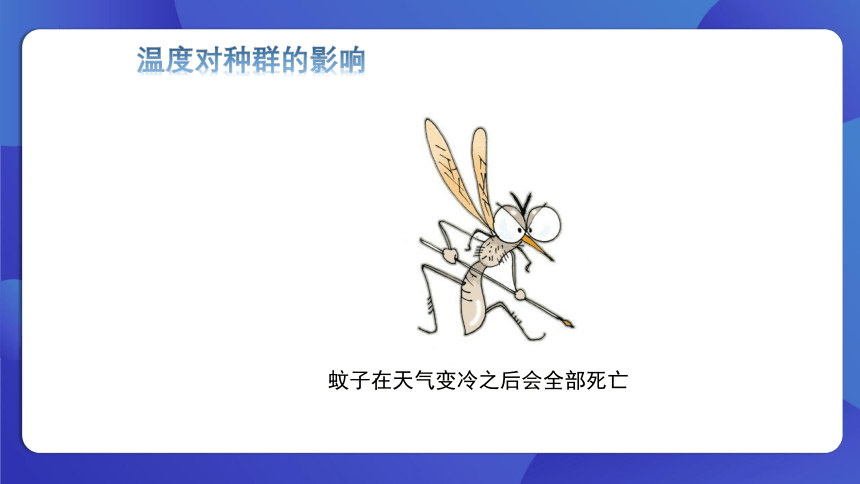 温度对种群的影响

蚊子在天气变冷之后会全部死亡